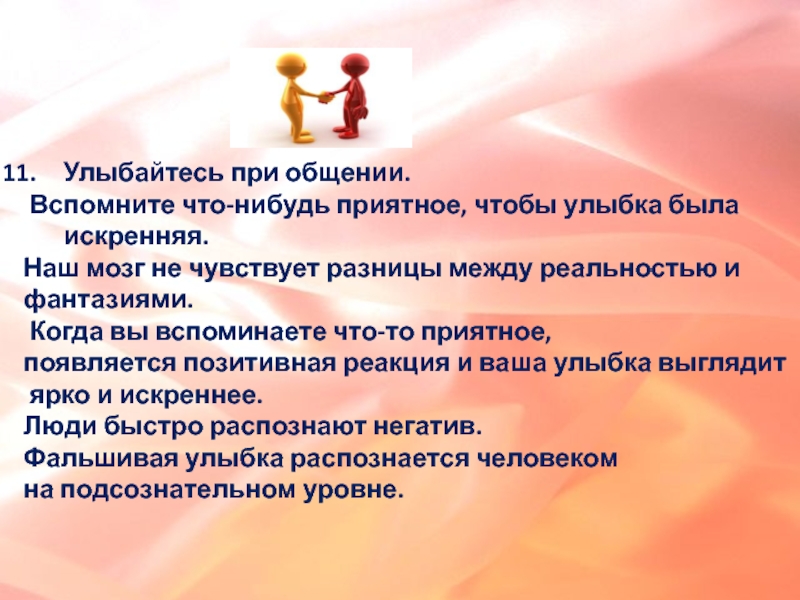 11. Улыбайтесь при общении.
Вспомните что-нибудь приятное, чтобы улыбка была искренняя.
Наш мозг не чувствует разницы между реальностью и фантазиями.
Когда вы вспоминаете что-то приятное, появляется позитивная реакция и ваша улыбка выглядит ярко и искреннее.
Люди быстро распознают негатив.
Фальшивая улыбка распознается человеком на подсознательном уровне.